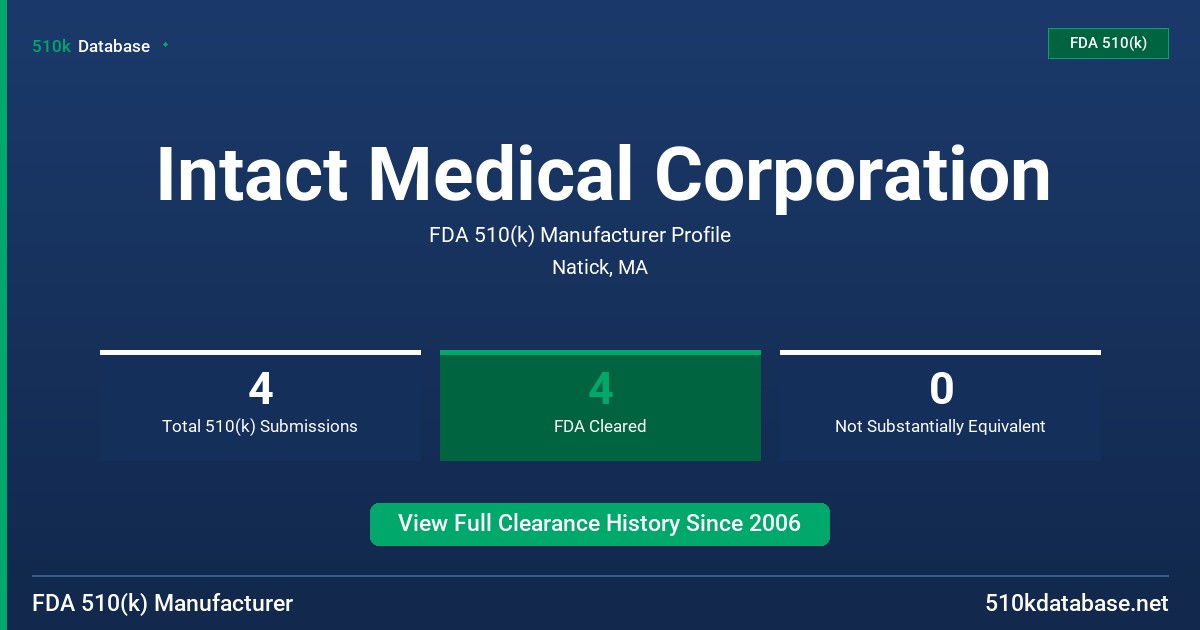 510k Database

FDA 510(k)

Intact Medical Corporation

FDA 510(k) Manufacturer Profile

Natick, MA

4
Total 510(k) Submissions

4
FDA Cleared

0
Not Substantially Equivalent

View Full Clearance History Since 2006

FDA 510(k) Manufacturer

510kdatabase.net